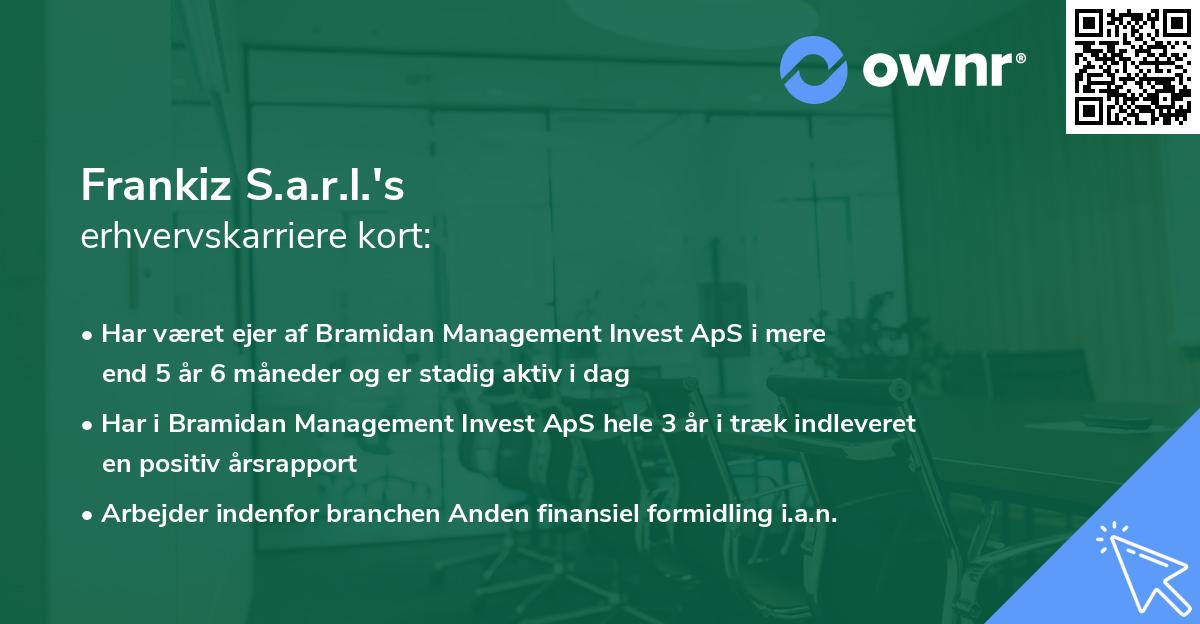 ownr®

Frankiz S.a.r.l.'s
erhvervskarriere kort:

• Har været ejer af Bramidan Management Invest ApS i mere end 5 år 6 måneder og er stadig aktiv i dag

• Har i Bramidan Management Invest ApS hele 3 år i træk indleveret en positiv årsrapport

• Arbejder indenfor branchen Anden finansiel formidling i.a.n.